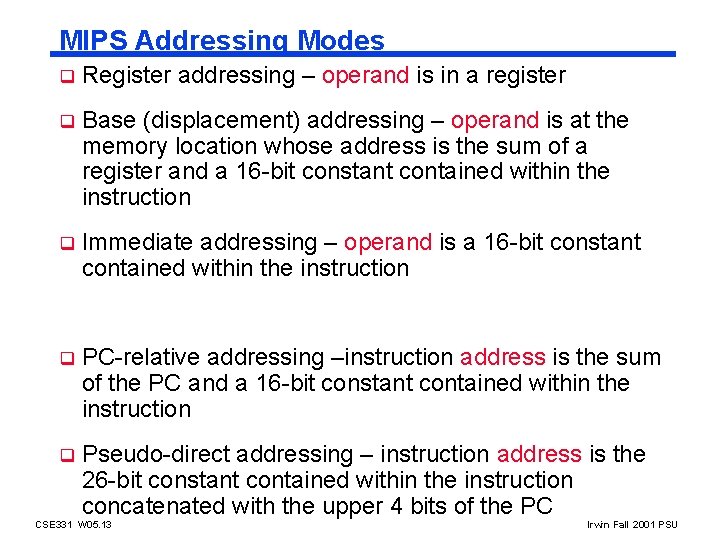 MIPS Addressing Modes

❑ Register addressing – operand is in a register

❑ Base (displacement) addressing – operand is at the memory location whose address is the sum of a register and a 16-bit constant contained within the instruction

❑ Immediate addressing – operand is a 16-bit constant contained within the instruction

❑ PC-relative addressing –instruction address is the sum of the PC and a 16-bit constant contained within the instruction

❑ Pseudo-direct addressing – instruction address is the 26-bit constant contained within the instruction concatenated with the upper 4 bits of the PC

CSE331 W05.13

Irwin Fall 2001 PSU